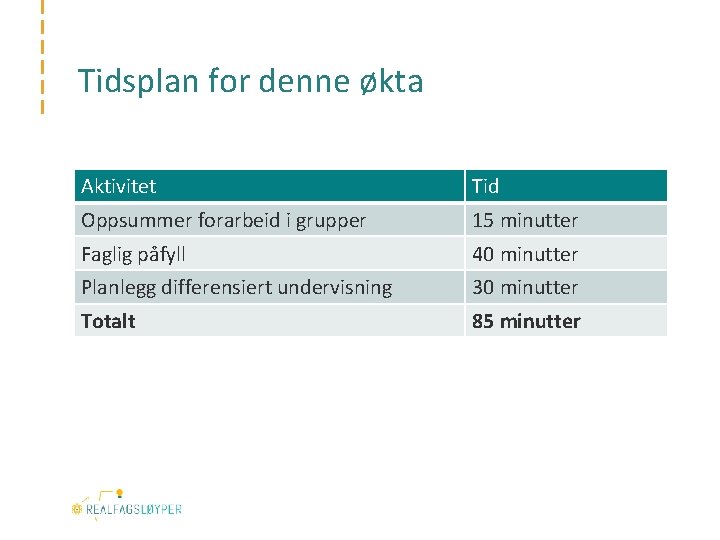 Tidsplan for denne økta

| Aktivitet | Tid |
|---|---|
| Oppsummer forarbeid i grupper | 15 minutter |
| Faglig påfyll | 40 minutter |
| Planlegg differensiert undervisning | 30 minutter |
| **Totalt** | **85 minutter** |

REALFAGSLØYPER